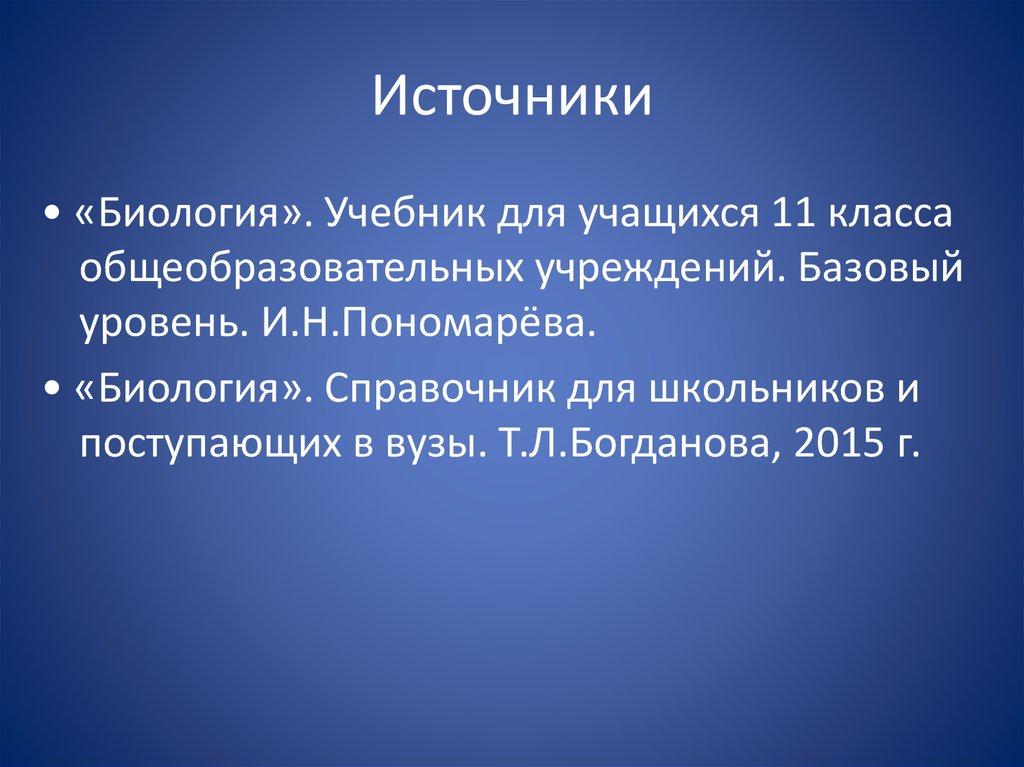 Источники

• «Биология». Учебник для учащихся 11 класса общеобразовательных учреждений. Базовый уровень. И.Н.Пономарёва.

• «Биология». Справочник для школьников и поступающих в вузы. Т.Л.Богданова, 2015 г.